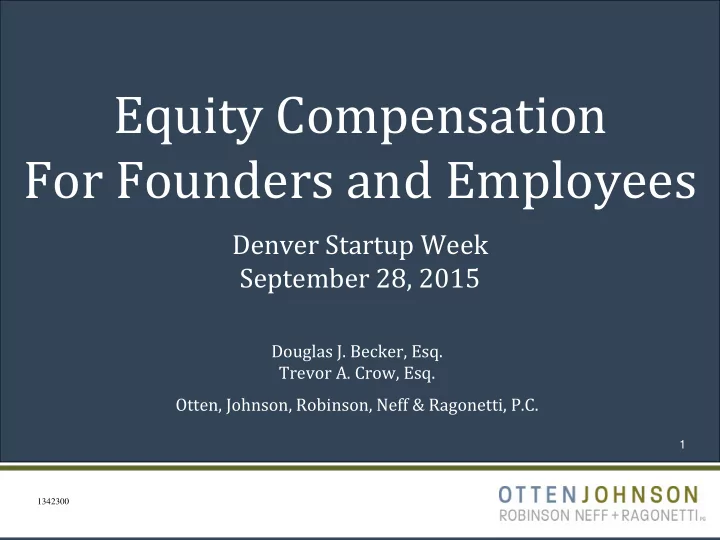 Equity Compensation For Founders and Employees

Denver Startup Week
September 28, 2015

Douglas J. Becker, Esq.
Trevor A. Crow, Esq.

Otten, Johnson, Robinson, Neff & Ragonetti, P.C.

1

1342300

OTTENJOHNSON
ROBINSON NEFF + RAGONETTI PC